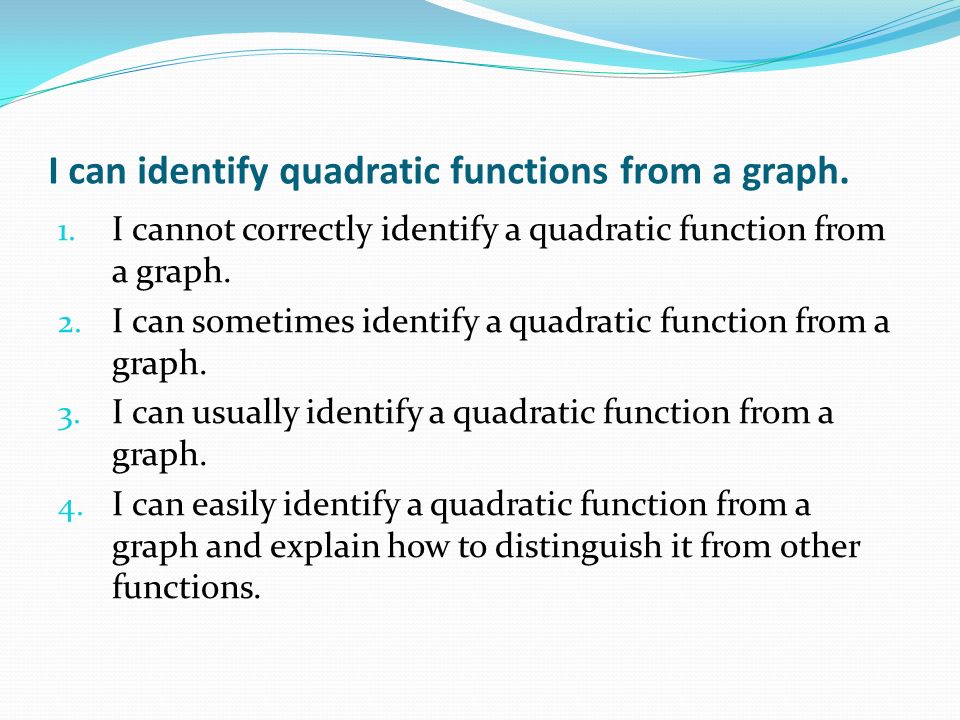 I can identify quadratic functions from a graph.

1. I cannot correctly identify a quadratic function from a graph.
2. I can sometimes identify a quadratic function from a graph.
3. I can usually identify a quadratic function from a graph.
4. I can easily identify a quadratic function from a graph and explain how to distinguish it from other functions.